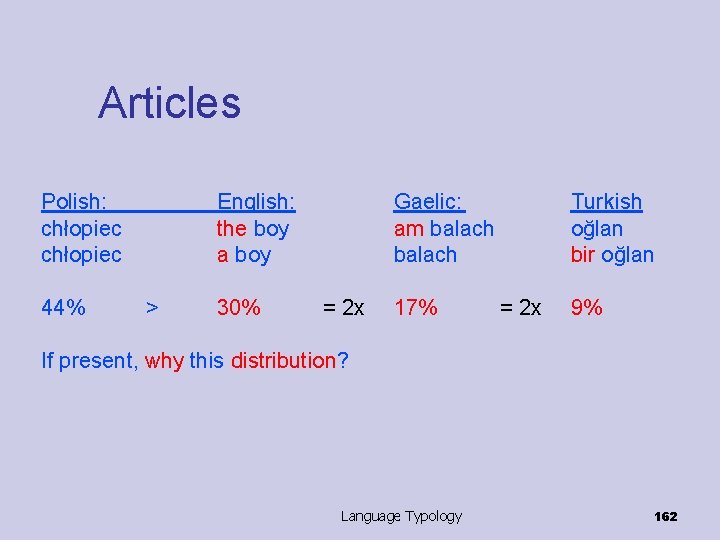 Articles

| Polish: | | English: | | Gaelic: | | Turkish |
|---|---|---|---|---|---|---|
| chłopiec | | the boy | | am balach | | oğlan |
| chłopiec | | a boy | | balach | | bir oğlan |
| 44% | > | 30% | = 2x | 17% | = 2x | 9% |

If present, why this distribution?

Language Typology

162